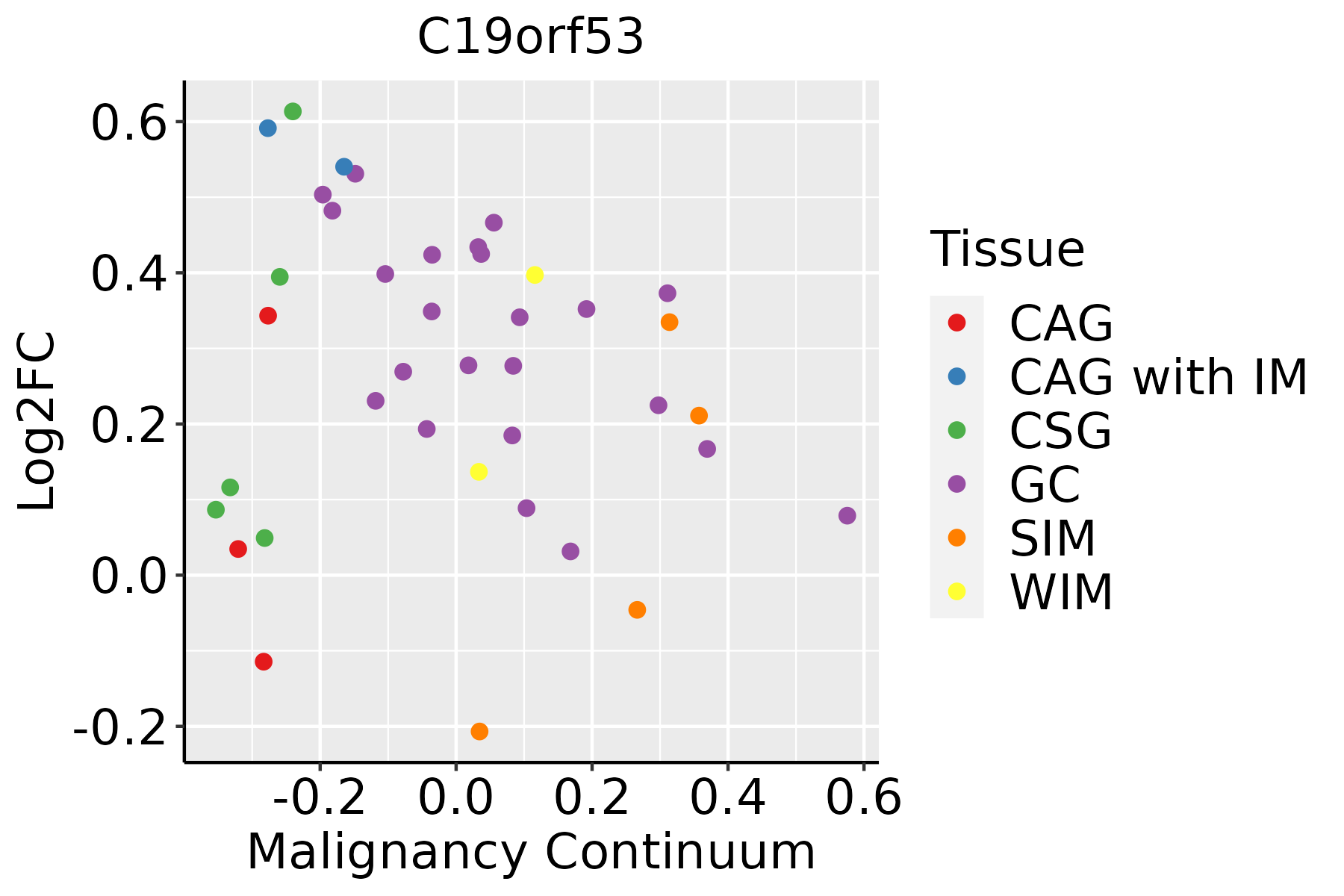 C19orf53

Log2FC

0.6
0.4
0.2
0.0
-0.2

-0.2
0.0
0.2
0.4
0.6

Malignancy Continuum

Tissue
CAG
CAG with IM
CSG
GC
SIM
WIM